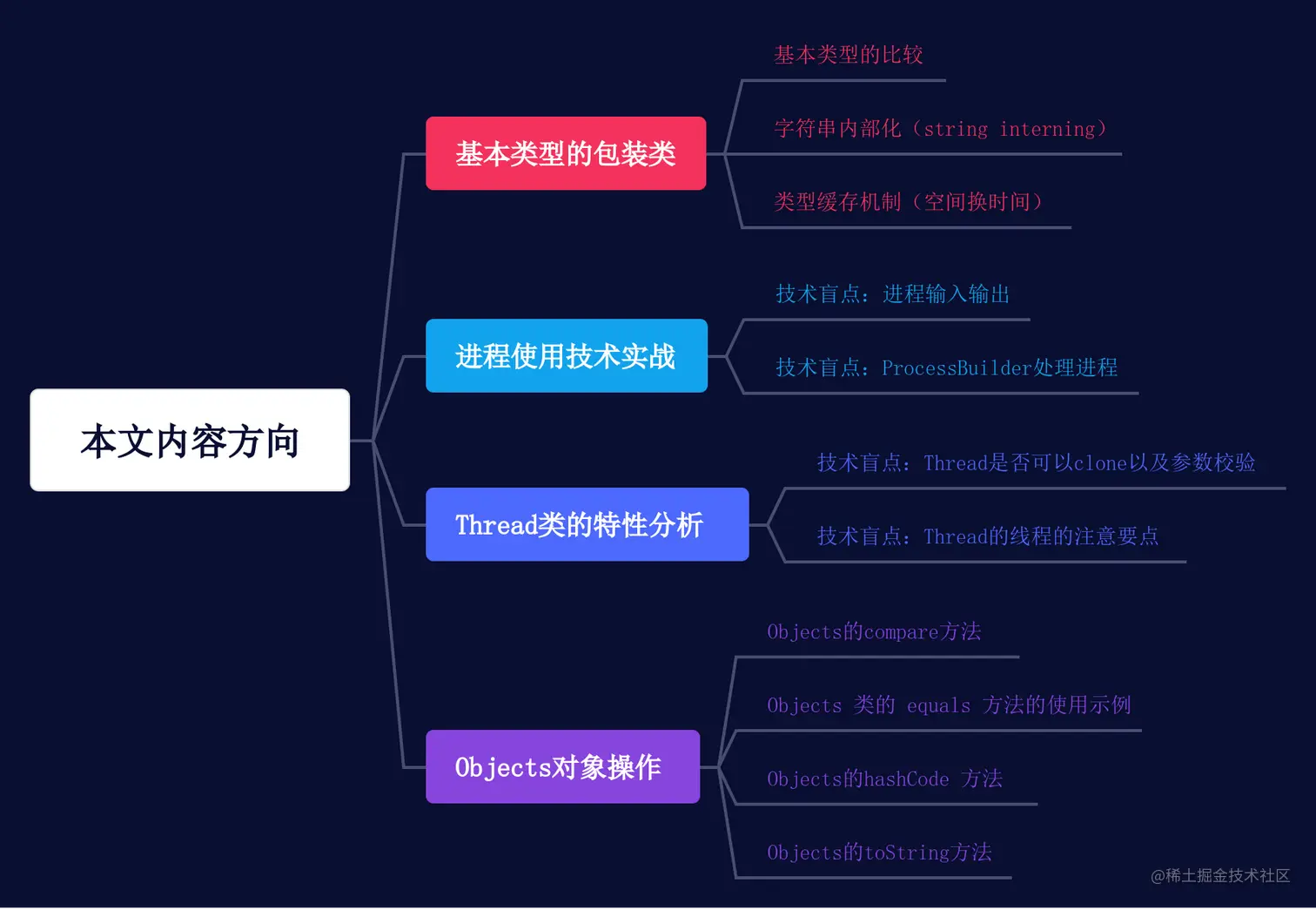 本文内容方向

基本类型的包装类

基本类型的比较

字符串内部化（string interning）

类型缓存机制（空间换时间）

进程使用技术实战

技术盲点：进程输入输出

技术盲点：ProcessBuilder处理进程

Thread类的特性分析

技术盲点：Thread是否可以clone以及参数校验

技术盲点：Thread的线程的注意要点

Objects对象操作

Objects的compare方法

Objects 类的 equals 方法的使用示例

Objects的hashCode 方法

Objects的toString方法

@稀土掘金技术社区